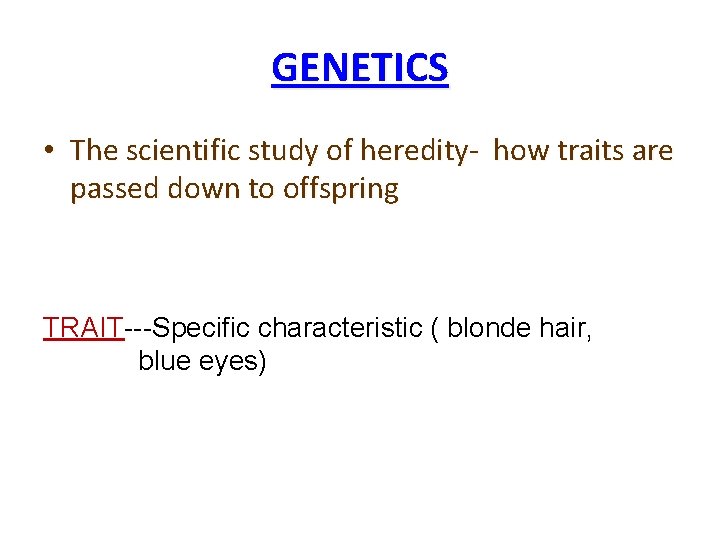 GENETICS

• The scientific study of heredity- how traits are passed down to offspring

TRAIT---Specific characteristic ( blonde hair, blue eyes)